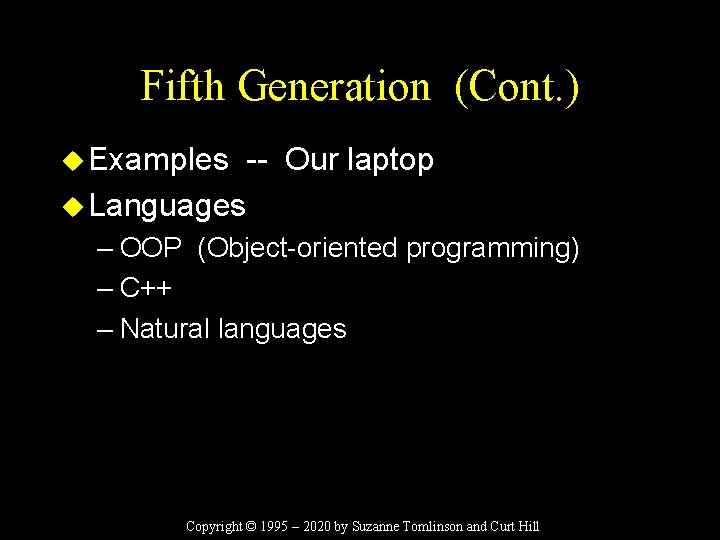 Fifth Generation (Cont.)

Examples -- Our laptop

Languages

– OOP (Object-oriented programming)

– C++

– Natural languages

Copyright © 1995 – 2020 by Suzanne Tomlinson and Curt Hill